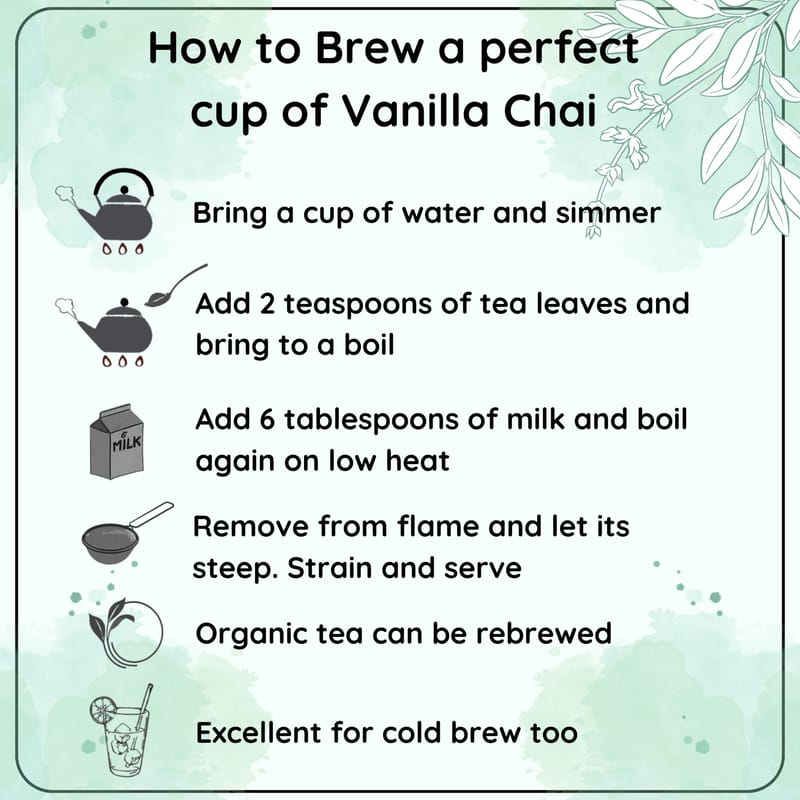 How to Brew a perfect cup of Vanilla Chai

Bring a cup of water and simmer

Add 2 teaspoons of tea leaves and bring to a boil

MILK

Add 6 tablespoons of milk and boil again on low heat

Remove from flame and let its steep. Strain and serve

Organic tea can be rebrewed

Excellent for cold brew too